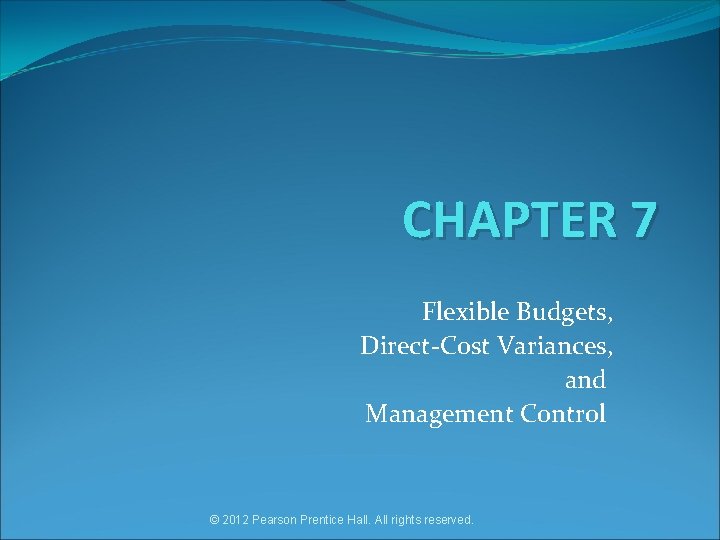 CHAPTER 7

Flexible Budgets,
Direct-Cost Variances,
and
Management Control

© 2012 Pearson Prentice Hall. All rights reserved.